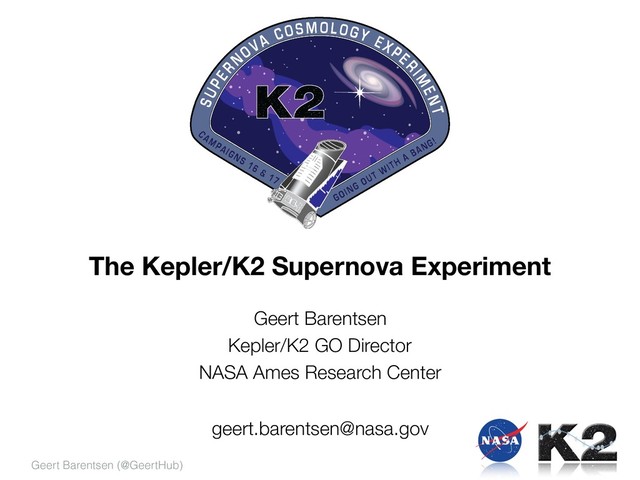 SUPERNOVA COSMOLOGY EXPERIMENT

K2

CAMPAIGNS 16 & 17

GOING OUT WITH A BANG!

The Kepler/K2 Supernova Experiment

Geert Barentsen
Kepler/K2 GO Director
NASA Ames Research Center

geert.barentsen@nasa.gov

Geert Barentsen (@GeertHub)

NASA

K2